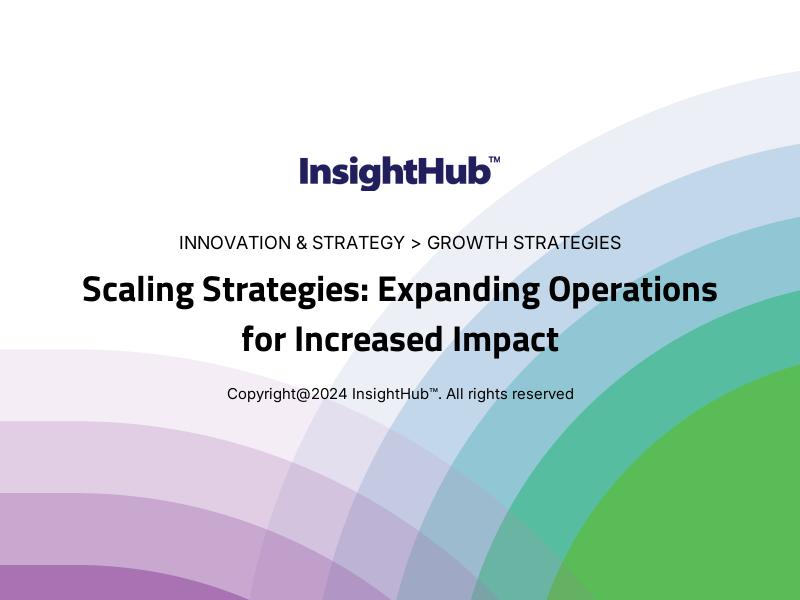 InsightHub™

INNOVATION & STRATEGY > GROWTH STRATEGIES

Scaling Strategies: Expanding Operations for Increased Impact

Copyright@2024 InsightHub™. All rights reserved